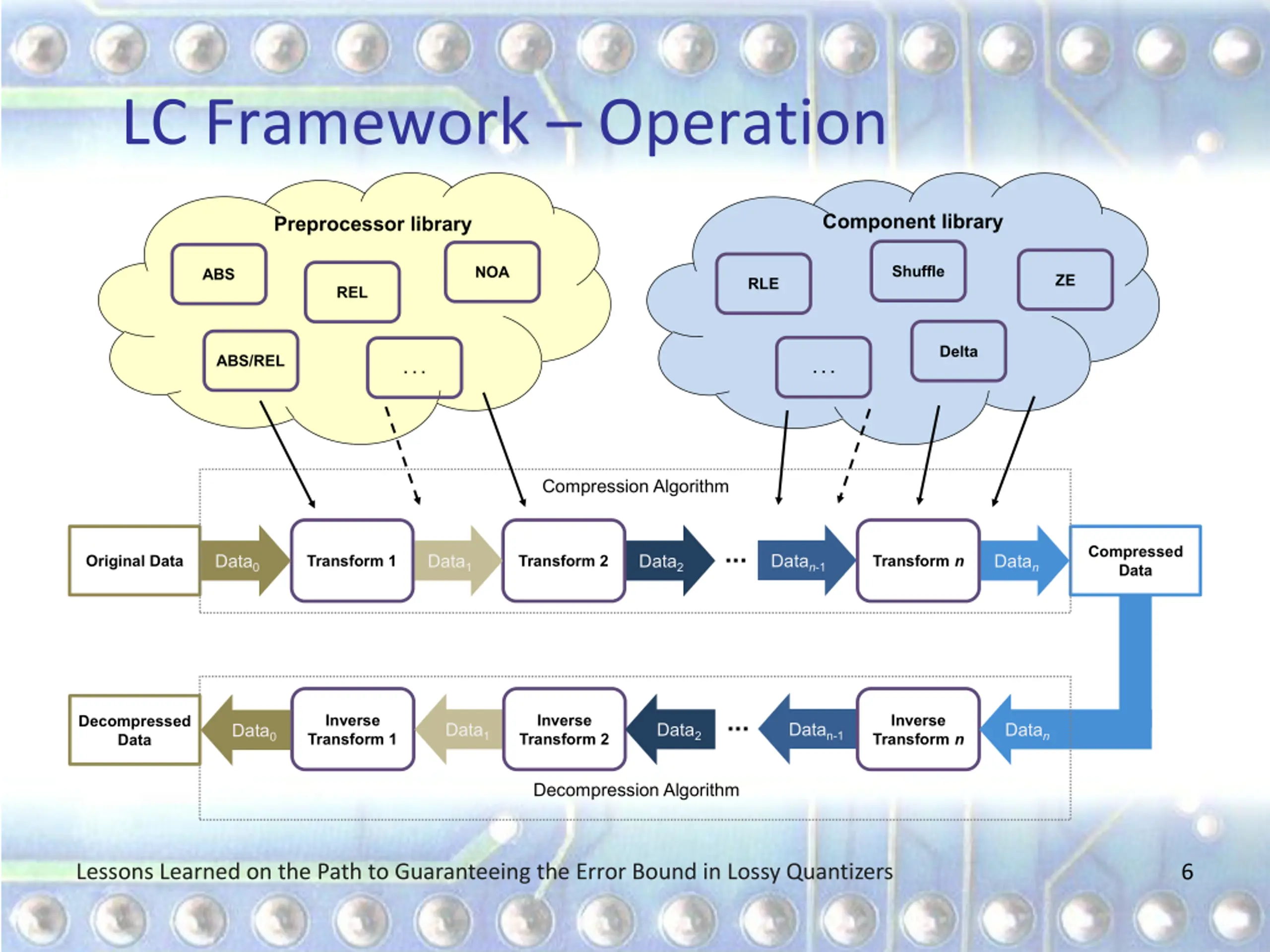 LC Framework – Operation

Preprocessor library
ABS
REL
NOA
ABS/REL
...

Component library
RLE
Shuffle
ZE
...
Delta

Compression Algorithm

Original Data
Data$_0$
Transform 1
Data$_1$
Transform 2
Data$_2$
...
Data$_{n-1}$
Transform $n$
Data$_n$
Compressed Data

Decompressed Data
Data$_0$
Inverse Transform 1
Data$_1$
Inverse Transform 2
Data$_2$
...
Data$_{n-1}$
Inverse Transform $n$
Data$_n$

Decompression Algorithm

Lessons Learned on the Path to Guaranteeing the Error Bound in Lossy Quantizers
6